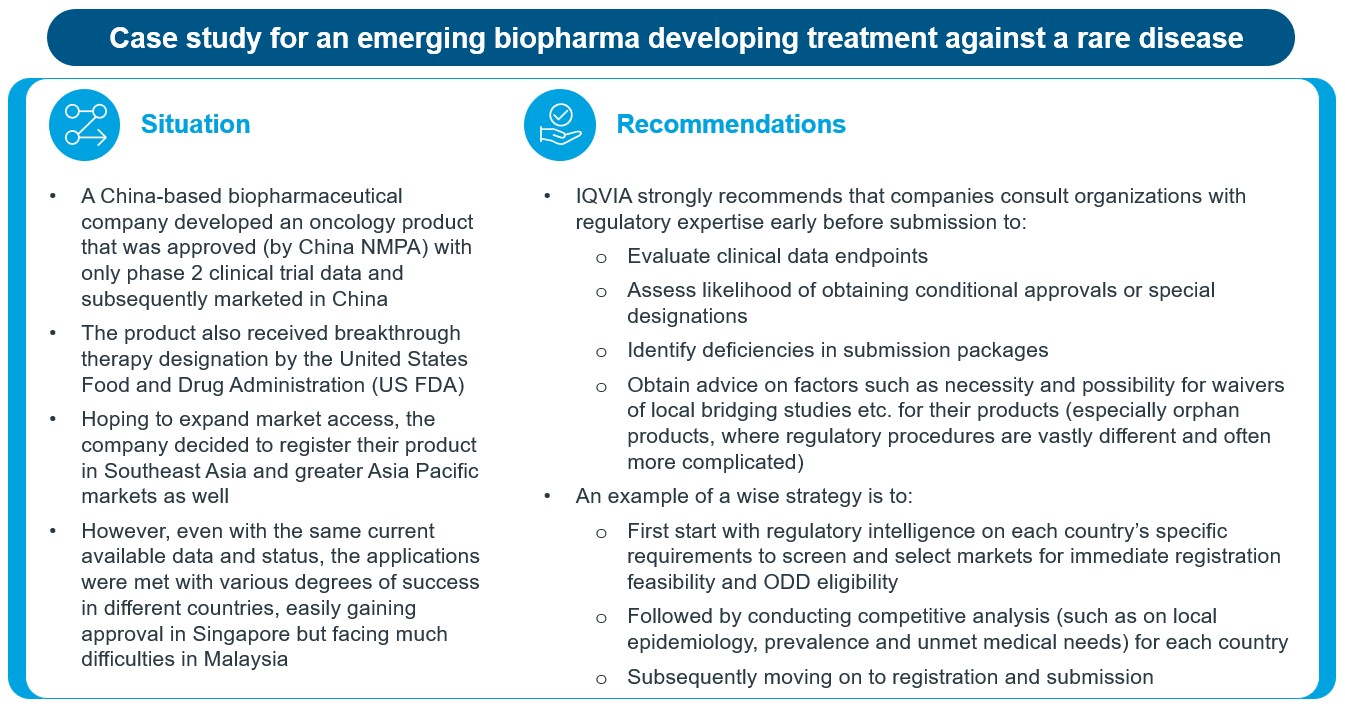 Case study for an emerging biopharma developing treatment against a rare disease

Situation

• A China-based biopharmaceutical company developed an oncology product that was approved (by China NMPA) with only phase 2 clinical trial data and subsequently marketed in China
• The product also received breakthrough therapy designation by the United States Food and Drug Administration (US FDA)
• Hoping to expand market access, the company decided to register their product in Southeast Asia and greater Asia Pacific markets as well
• However, even with the same current available data and status, the applications were met with various degrees of success in different countries, easily gaining approval in Singapore but facing much difficulties in Malaysia

Recommendations

• IQVIA strongly recommends that companies consult organizations with regulatory expertise early before submission to:
o Evaluate clinical data endpoints
o Assess likelihood of obtaining conditional approvals or special designations
o Identify deficiencies in submission packages
o Obtain advice on factors such as necessity and possibility for waivers of local bridging studies etc. for their products (especially orphan products, where regulatory procedures are vastly different and often more complicated)
• An example of a wise strategy is to:
o First start with regulatory intelligence on each country's specific requirements to screen and select markets for immediate registration feasibility and ODD eligibility
o Followed by conducting competitive analysis (such as on local epidemiology, prevalence and unmet medical needs) for each country
o Subsequently moving on to registration and submission